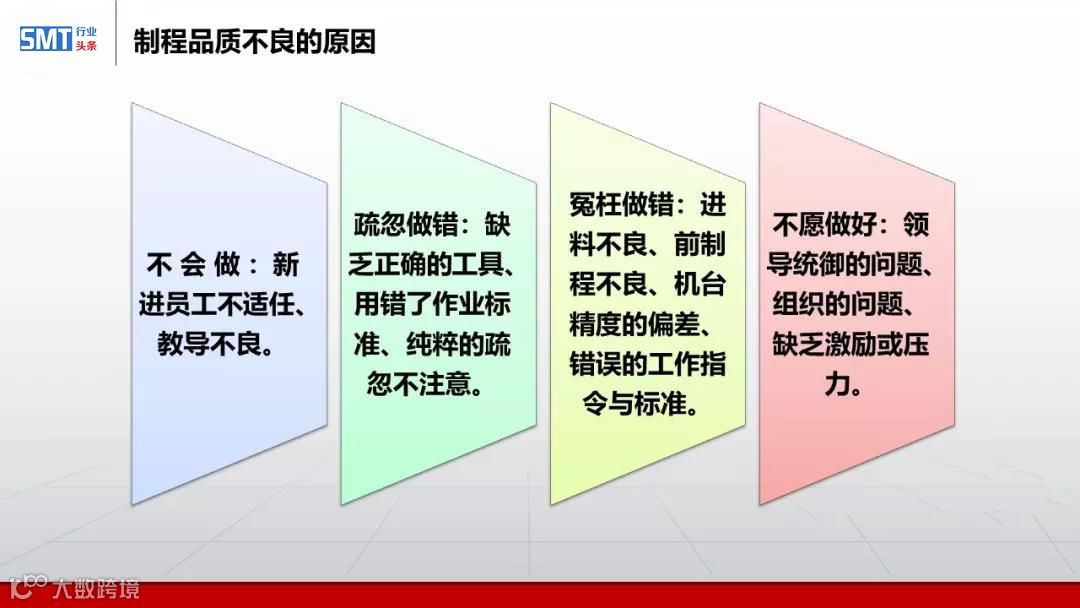 SMT 行业头条

制程品质不良的原因

不会做：新进员工不适任、教导不良。

疏忽做错：缺乏正确的工具、用错了作业标准、纯粹的疏忽不注意。

冤枉做错：进料不良、前制程不良、机台精度的偏差、错误的工作指令与标准。

不愿做好：领导统御的问题、组织的问题、缺乏激励或压力。

大数跨境